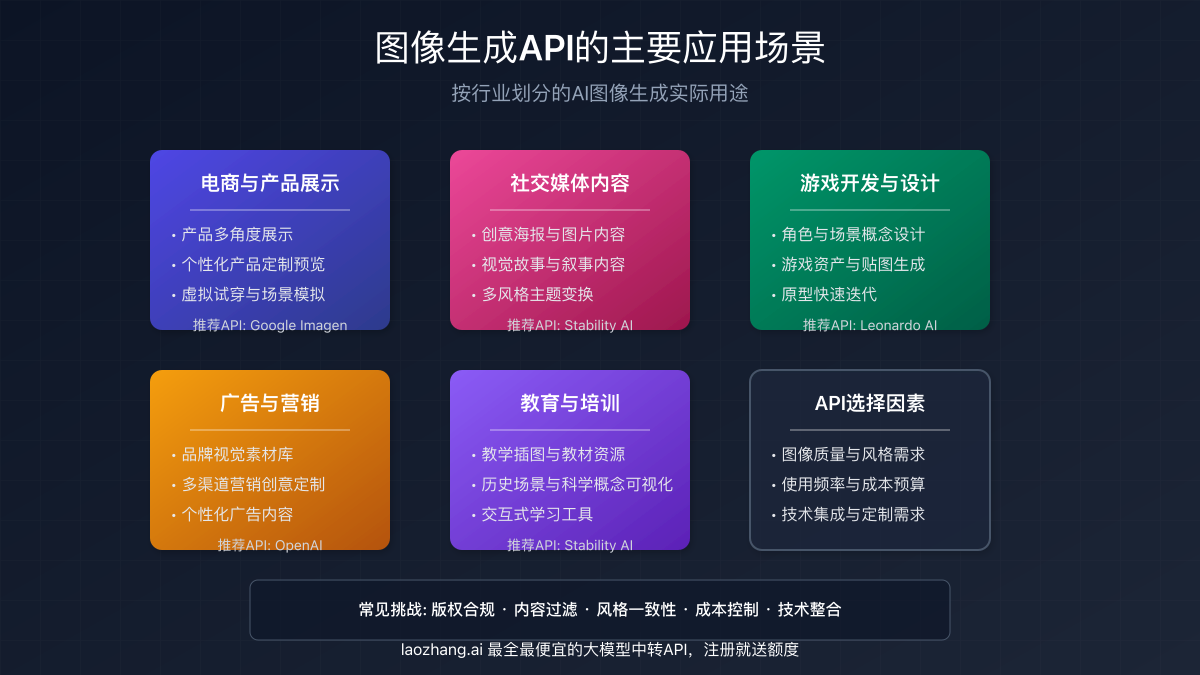 图像生成API的主要应用场景

按行业划分的AI图像生成实际用途

电商与产品展示

• 产品多角度展示
• 个性化产品定制预览
• 虚拟试穿与场景模拟

推荐API: Google Imagen

社交媒体内容

• 创意海报与图片内容
• 视觉故事与叙事内容
• 多风格主题变换

推荐API: Stability AI

游戏开发与设计

• 角色与场景概念设计
• 游戏资产与贴图生成
• 原型快速迭代

推荐API: Leonardo AI

广告与营销

• 品牌视觉素材库
• 多渠道营销创意定制
• 个性化广告内容

推荐API: OpenAI

教育与培训

• 教学插图与教材资源
• 历史场景与科学概念可视化
• 交互式学习工具

推荐API: Stability AI

API选择因素

• 图像质量与风格需求
• 使用频率与成本预算
• 技术集成与定制需求

常见挑战: 版权合规 · 内容过滤 · 风格一致性 · 成本控制 · 技术整合

laozhang.ai 最全最便宜的大模型中转API，注册就送额度